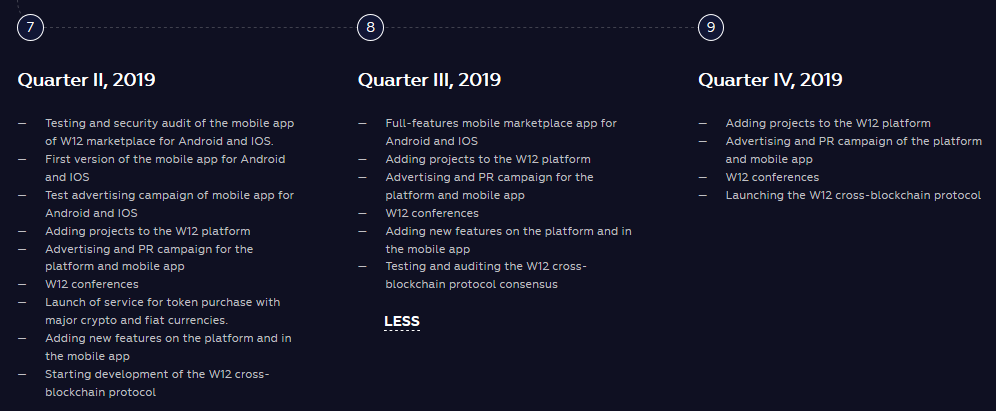 7

Quarter II, 2019

— Testing and security audit of the mobile app of W12 marketplace for Android and IOS.
— First version of the mobile app for Android and IOS
— Test advertising campaign of mobile app for Android and IOS
— Adding projects to the W12 platform
— Advertising and PR campaign for the platform and mobile app
— W12 conferences
— Launch of service for token purchase with major crypto and fiat currencies.
— Adding new features on the platform and in the mobile app
— Starting development of the W12 cross-blockchain protocol

8

Quarter III, 2019

— Full-features mobile marketplace app for Android and IOS
— Adding projects to the W12 platform
— Advertising and PR campaign for the platform and mobile app
— W12 conferences
— Adding new features on the platform and in the mobile app
— Testing and auditing the W12 cross-blockchain protocol consensus

LESS

9

Quarter IV, 2019

— Adding projects to the W12 platform
— Advertising and PR campaign of the platform and mobile app
— W12 conferences
— Launching the W12 cross-blockchain protocol